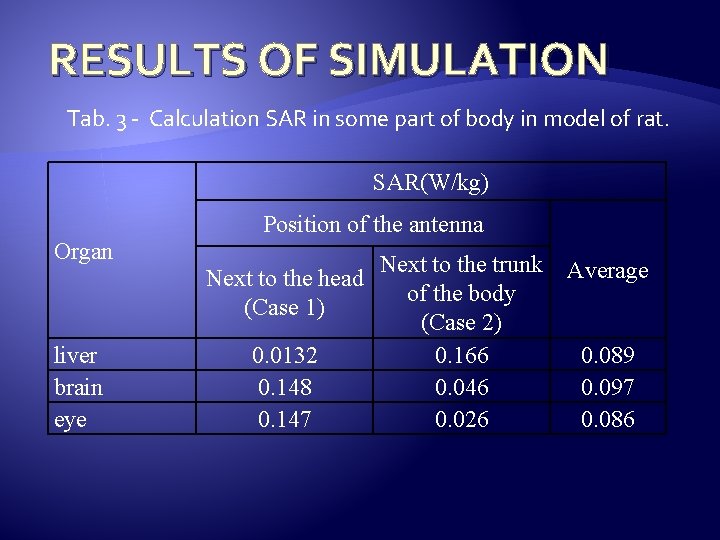 RESULTS OF SIMULATION

Tab. 3 - Calculation SAR in some part of body in model of rat.

| Organ | SAR(W/kg) | | |
|---|---|---|---|
| | Position of the antenna | | Average |
| | Next to the head (Case 1) | Next to the trunk of the body (Case 2) | |
| liver | 0.0132 | 0.166 | 0.089 |
| brain | 0.148 | 0.046 | 0.097 |
| eye | 0.147 | 0.026 | 0.086 |